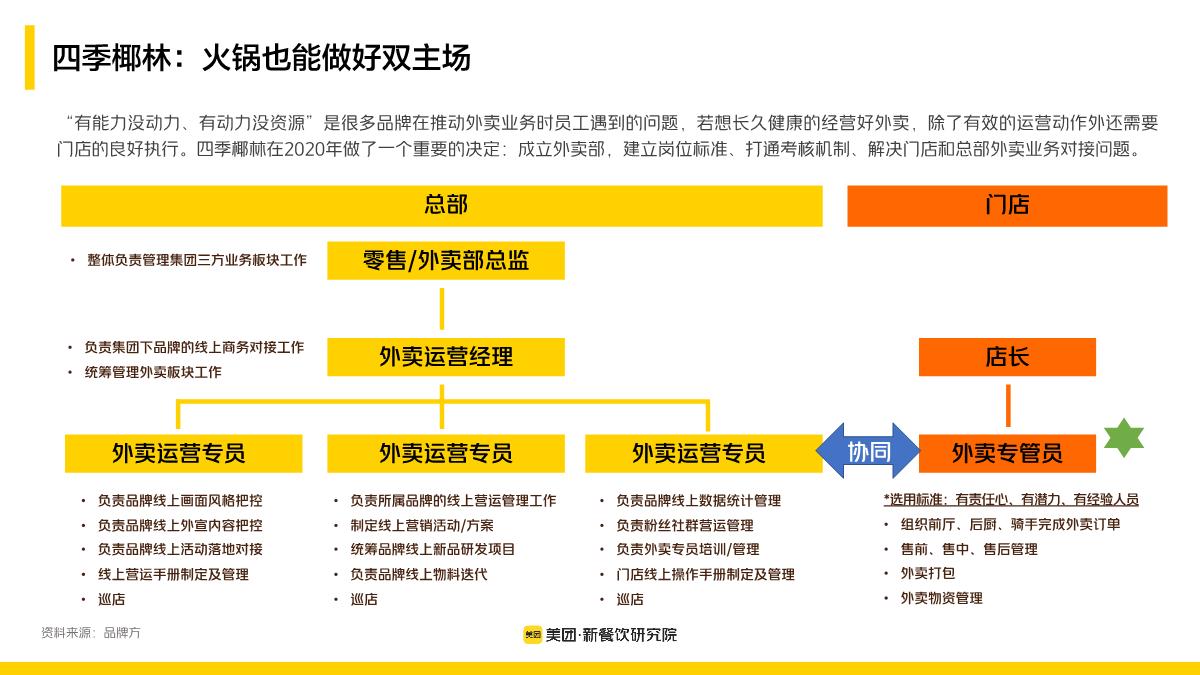 四季椰林：火锅也能做好双主场

“有能力没动力、有动力没资源”是很多品牌在推动外卖业务时员工遇到的问题，若想长久健康的经营好外卖，除了有效的运营动作外还需要门店的良好执行。四季椰林在2020年做了一个重要的决定：成立外卖部，建立岗位标准、打通考核机制、解决门店和总部外卖业务对接问题。

总部

门店

• 整体负责管理集团三方业务板块工作

零售/外卖部总监

• 负责集团下品牌的线上商务对接工作
• 统筹管理外卖板块工作

外卖运营经理

店长

外卖运营专员

外卖运营专员

外卖运营专员

协同

外卖专管员

• 负责品牌线上画面风格把控
• 负责品牌线上外宣内容把控
• 负责品牌线上活动落地对接
• 线上营运手册制定及管理
• 巡店

• 负责所属品牌的线上营运管理工作
• 制定线上营销活动/方案
• 统筹品牌线上新品研发项目
• 负责品牌线上物料迭代
• 巡店

• 负责品牌线上数据统计管理
• 负责粉丝社群营运管理
• 负责外卖专员培训/管理
• 门店线上操作手册制定及管理
• 巡店

*选用标准：有责任心、有潜力、有经验人员
• 组织前厅、后厨、骑手完成外卖订单
• 售前、售中、售后管理
• 外卖打包
• 外卖物资管理

资料来源：品牌方

美团 美团·新餐饮研究院